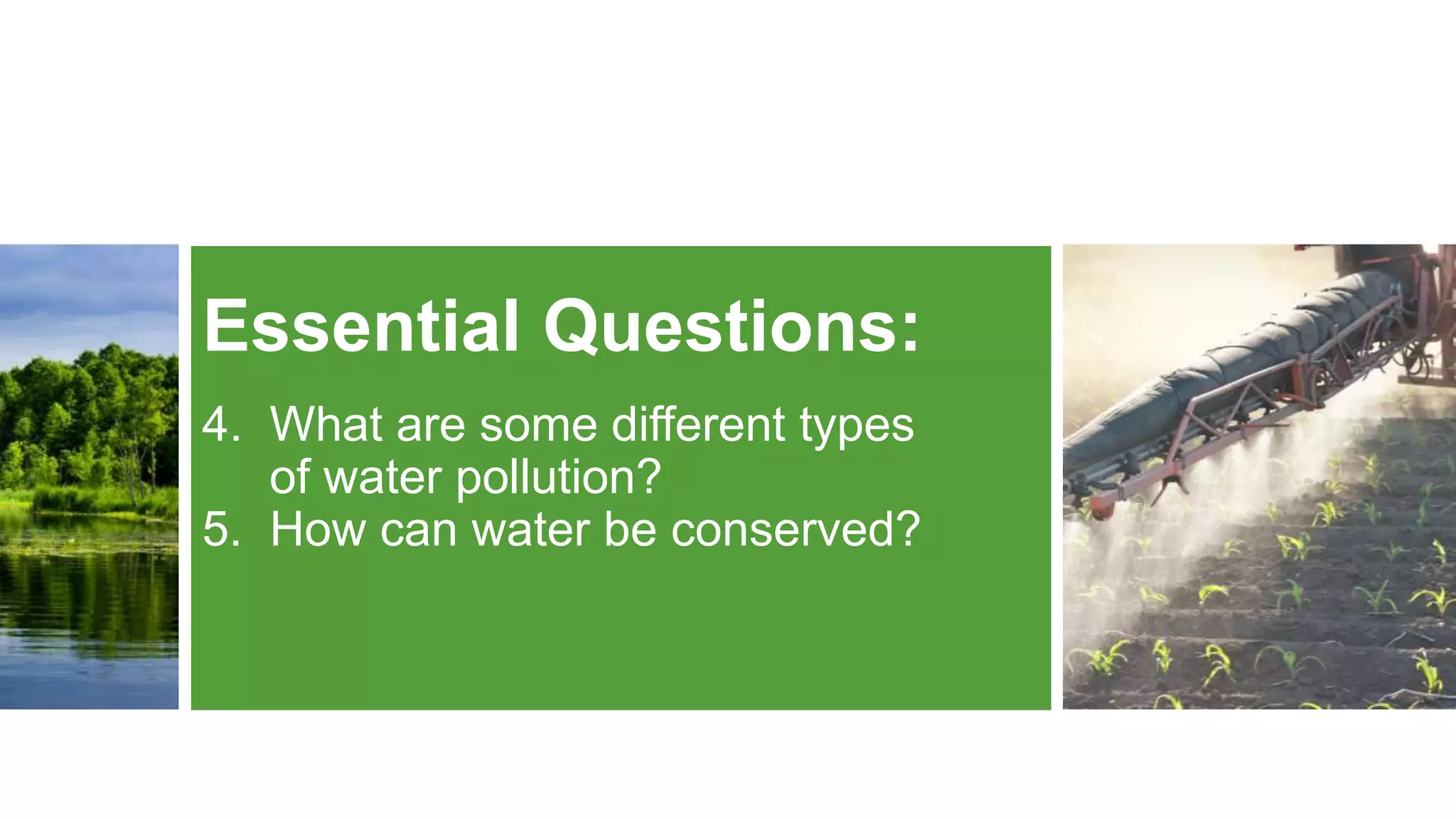 Essential Questions:

4. What are some different types of water pollution?
5. How can water be conserved?